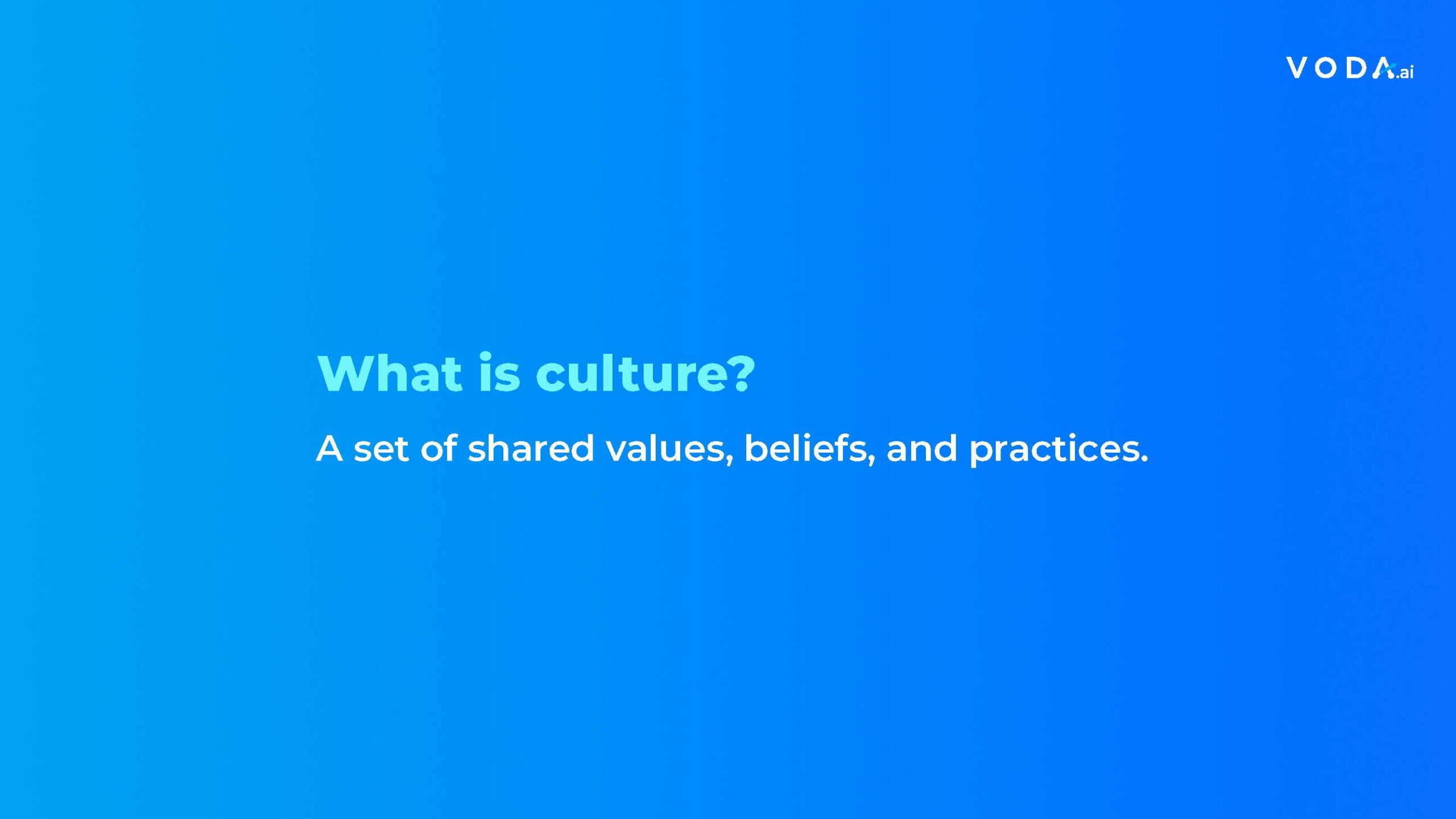 VODA.ai

What is culture?

A set of shared values, beliefs, and practices.